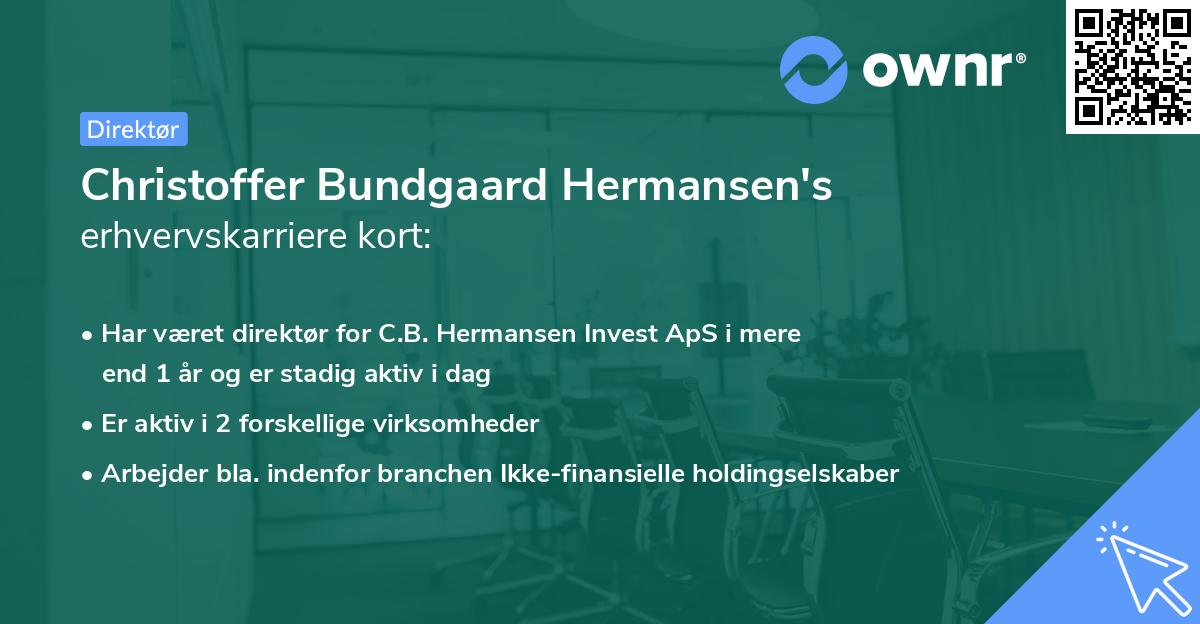 ownr®

Direktør

Christoffer Bundgaard Hermansen's erhvervskarriere kort:

• Har været direktør for C.B. Hermansen Invest ApS i mere end 1 år og er stadig aktiv i dag

• Er aktiv i 2 forskellige virksomheder

• Arbejder bla. indenfor branchen Ikke-finansielle holdingselskaber